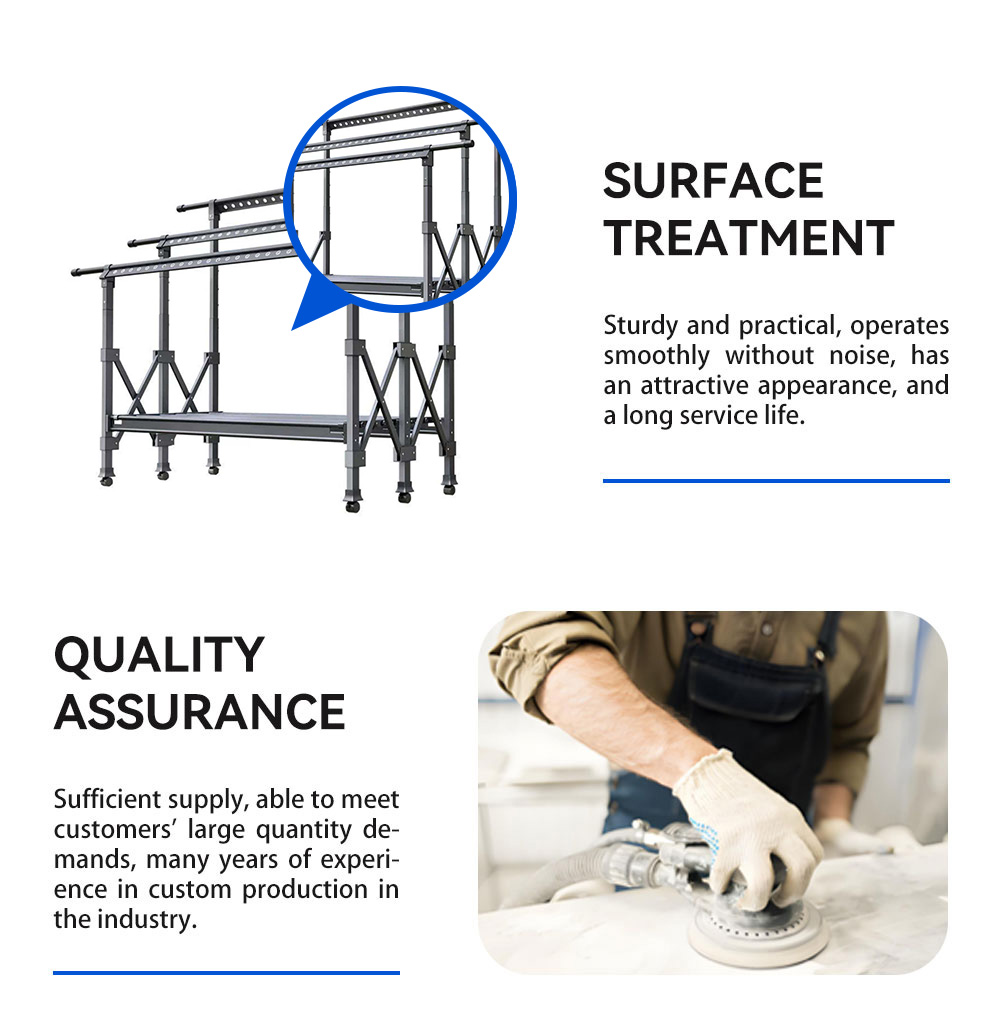 SURFACE TREATMENT

Sturdy and practical, operates smoothly without noise, has an attractive appearance, and a long service life.

QUALITY ASSURANCE

Sufficient supply, able to meet customers' large quantity demands, many years of experience in custom production in the industry.